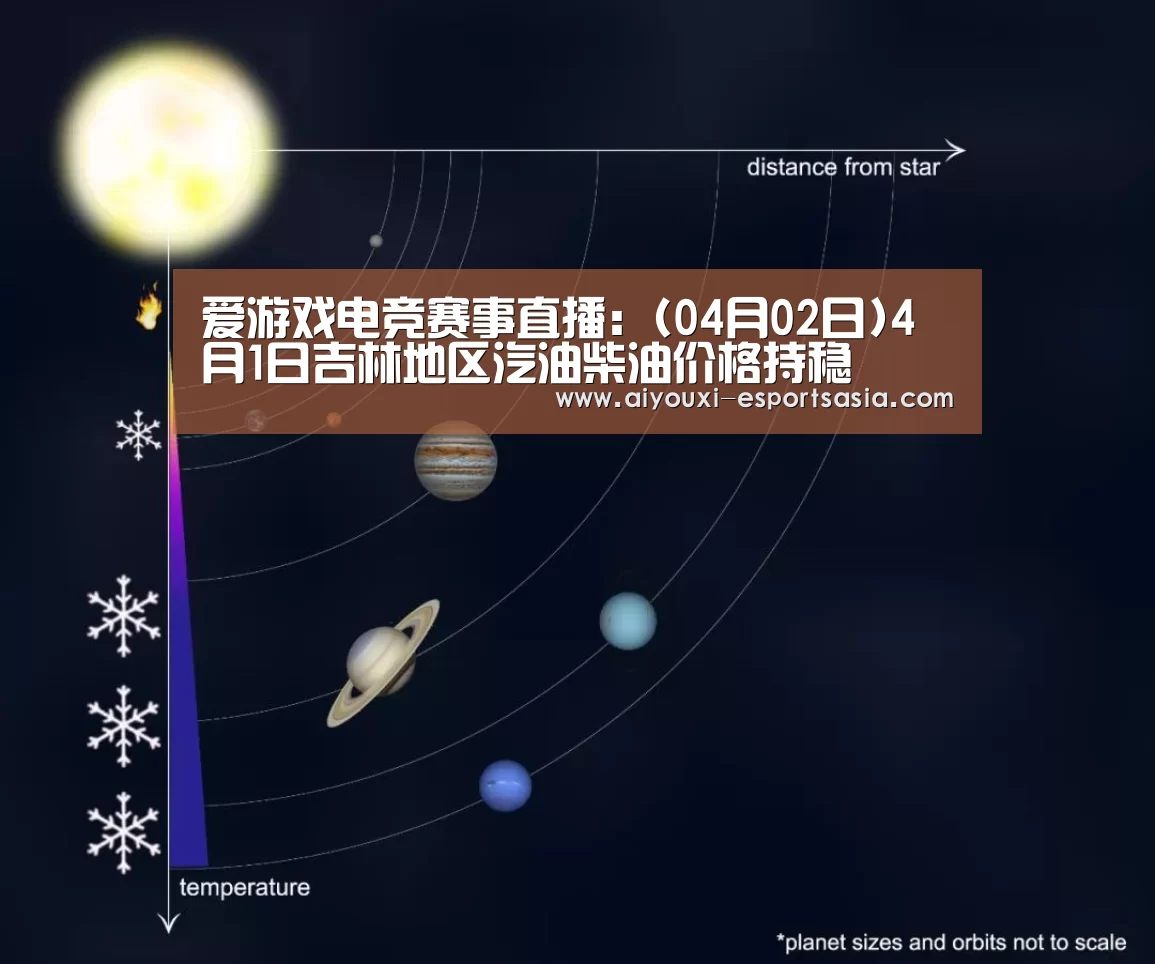 distance from star

爱游戏电竞赛事直播：(04月02日)4月1日吉林地区汽油柴油价格持稳
www.aiyouxi-esportsasia.com

temperature

*planet sizes and orbits not to scale